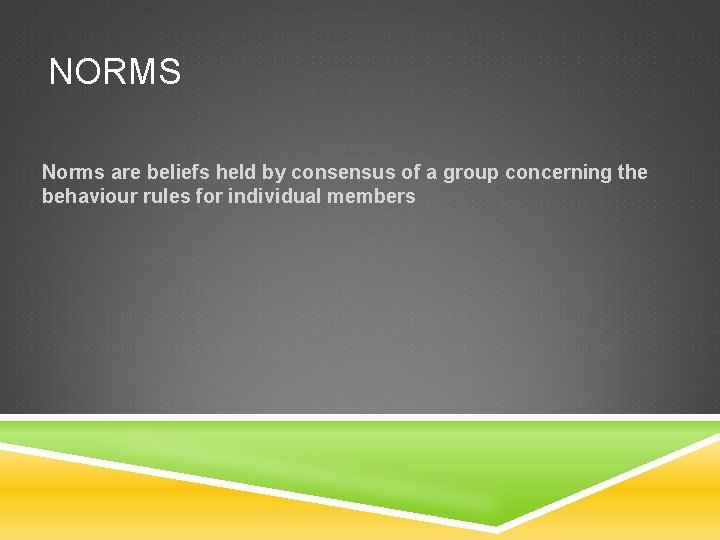 NORMS

Norms are beliefs held by consensus of a group concerning the behaviour rules for individual members